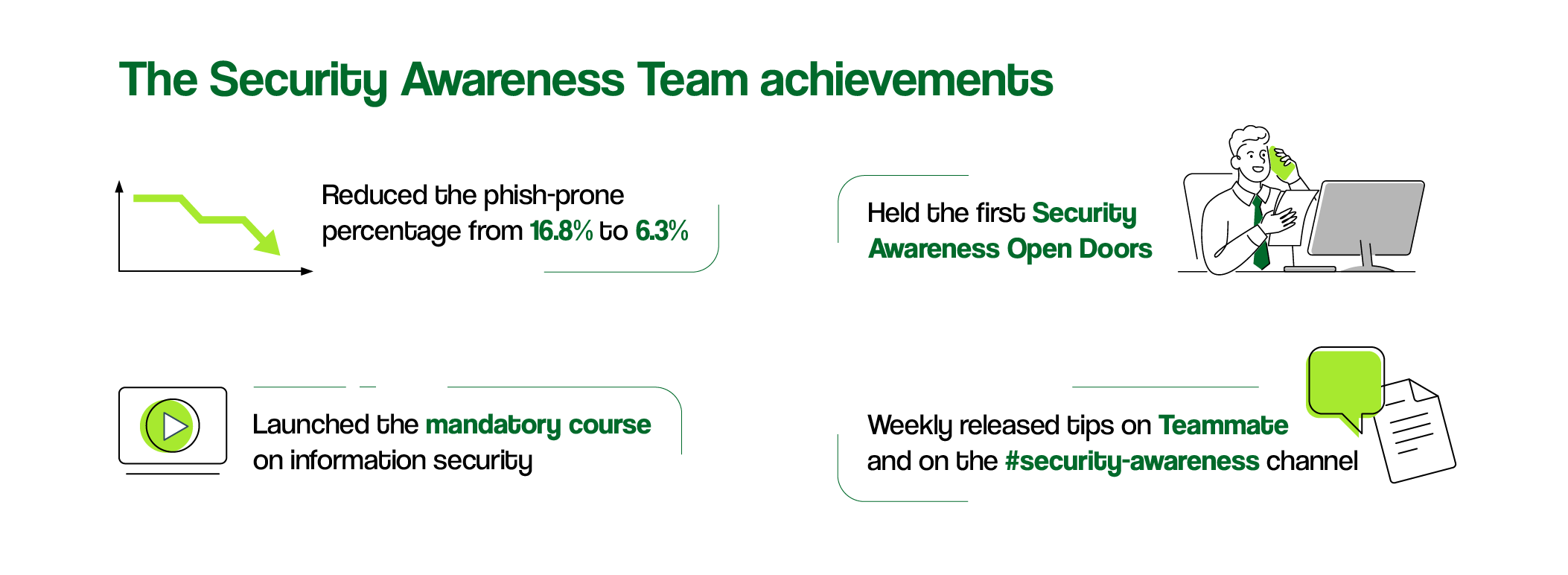 The Security Awareness Team achievements

Reduced the phish-prone percentage from 16.8% to 6.3%

Held the first Security Awareness Open Doors

Launched the mandatory course on information security

Weekly released tips on Teammate and on the #security-awareness channel